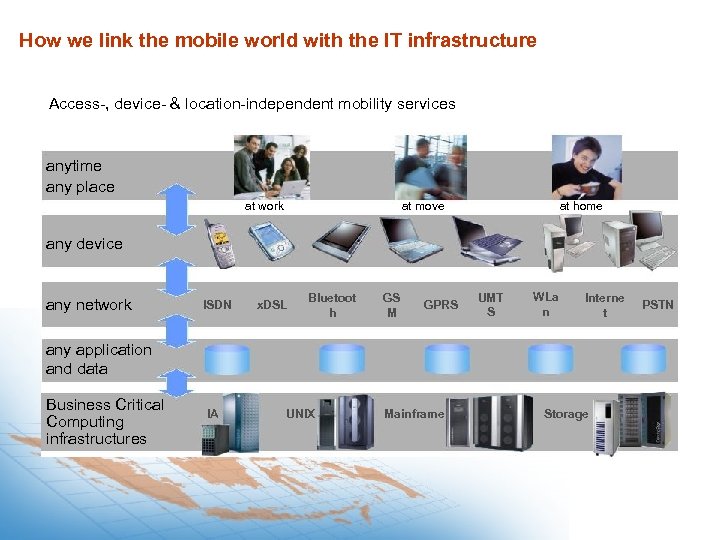 How we link the mobile world with the IT infrastructure

Access-, device- & location-independent mobility services

anytime
any place

at work

at move

at home

any device

any network

ISDN

xDSL

Bluetooth

GSM

GPRS

UMTS

WLan

Internet

PSTN

any application and data

Business Critical Computing infrastructures

IA

UNIX

Mainframe

Storage